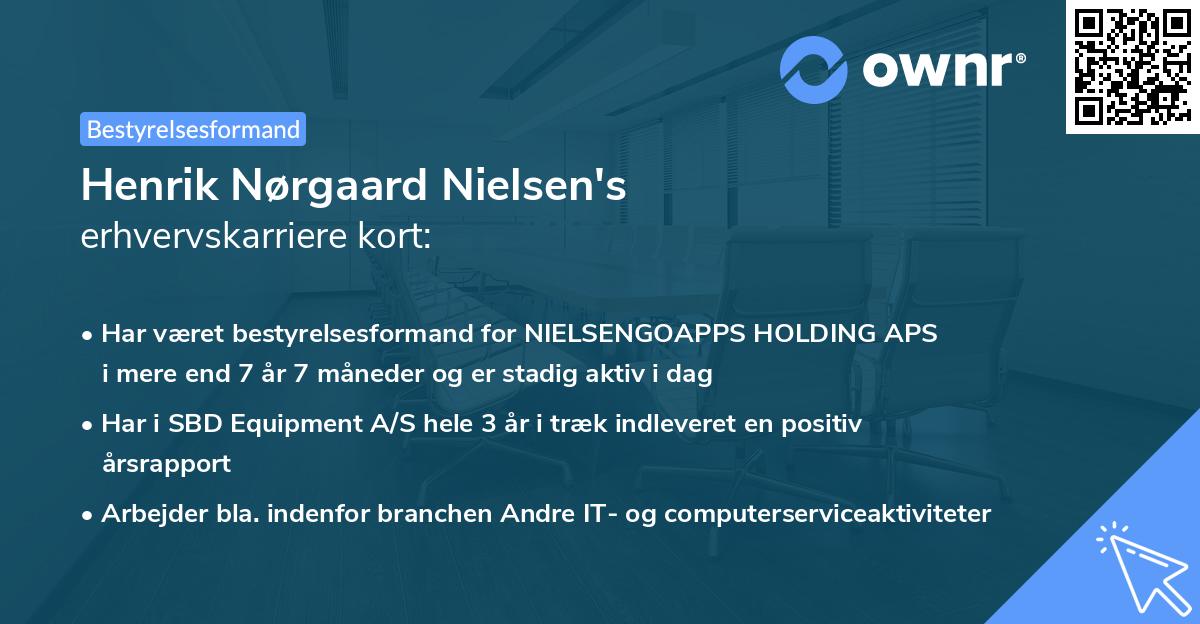 ownr®

Bestyrelsesformand

Henrik Nørgaard Nielsen's
erhvervskarriere kort:

• Har været bestyrelsesformand for NIELSENGOAPPS HOLDING APS i mere end 7 år 7 måneder og er stadig aktiv i dag
• Har i SBD Equipment A/S hele 3 år i træk indleveret en positiv årsrapport
• Arbejder bla. indenfor branchen Andre IT- og computerserviceaktiviteter